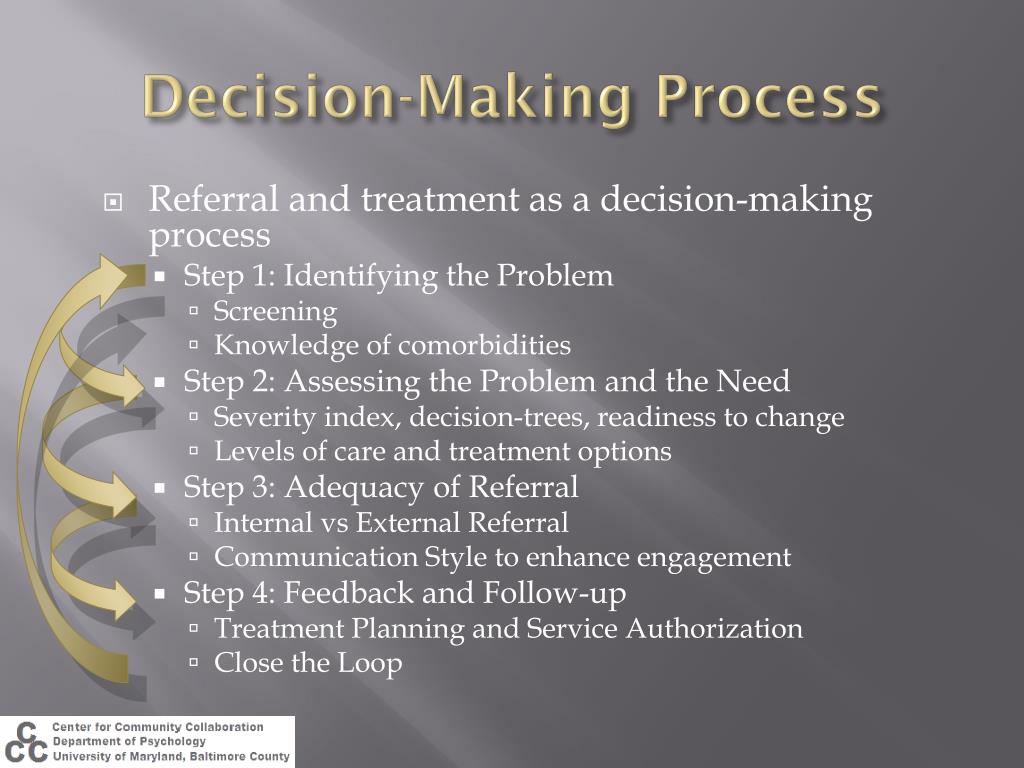 Decision-Making Process

Referral and treatment as a decision-making process

Step 1: Identifying the Problem

Screening

Knowledge of comorbidities

Step 2: Assessing the Problem and the Need

Severity index, decision-trees, readiness to change

Levels of care and treatment options

Step 3: Adequacy of Referral

Internal vs External Referral

Communication Style to enhance engagement

Step 4: Feedback and Follow-up

Treatment Planning and Service Authorization

Close the Loop

CCC
Center for Community Collaboration
Department of Psychology
University of Maryland, Baltimore County